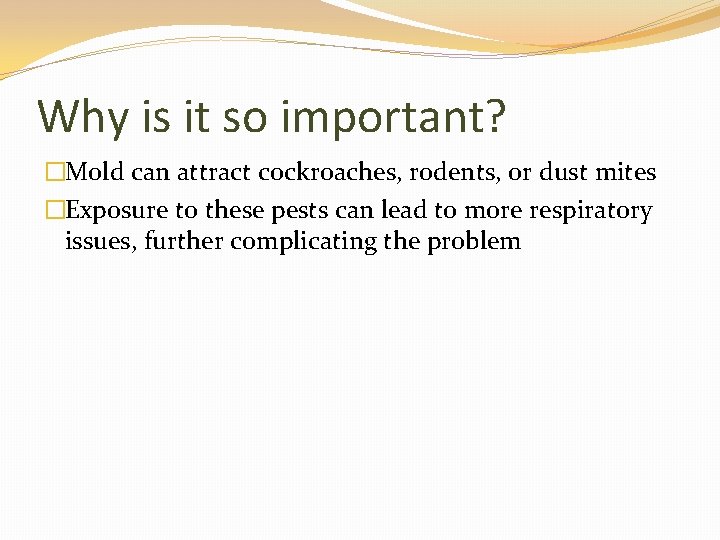 Why is it so important?

□Mold can attract cockroaches, rodents, or dust mites

□Exposure to these pests can lead to more respiratory issues, further complicating the problem